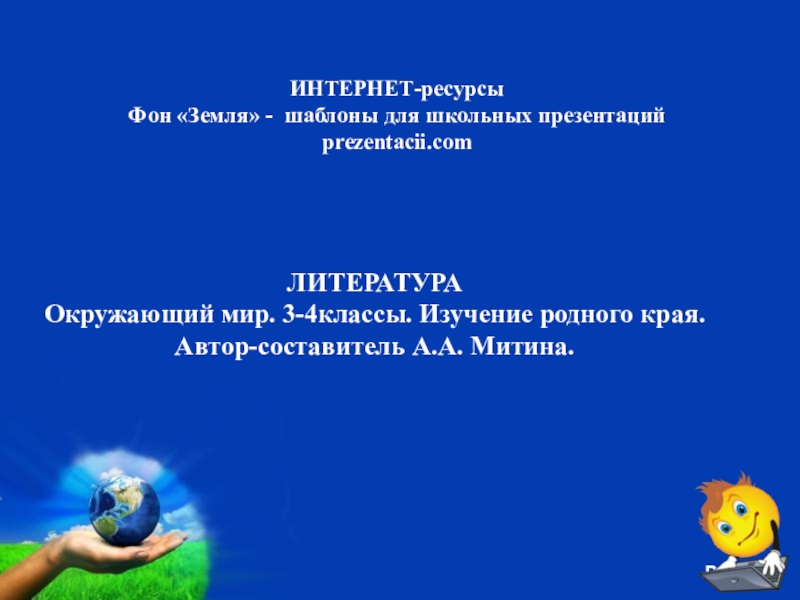 ИНТЕРНЕТ-ресурсы
Фон «Земля» - шаблоны для школьных презентаций
prezentacii.com

ЛИТЕРАТУРА
Окружающий мир. 3-4классы. Изучение родного края.
Автор-составитель А.А. Митина.